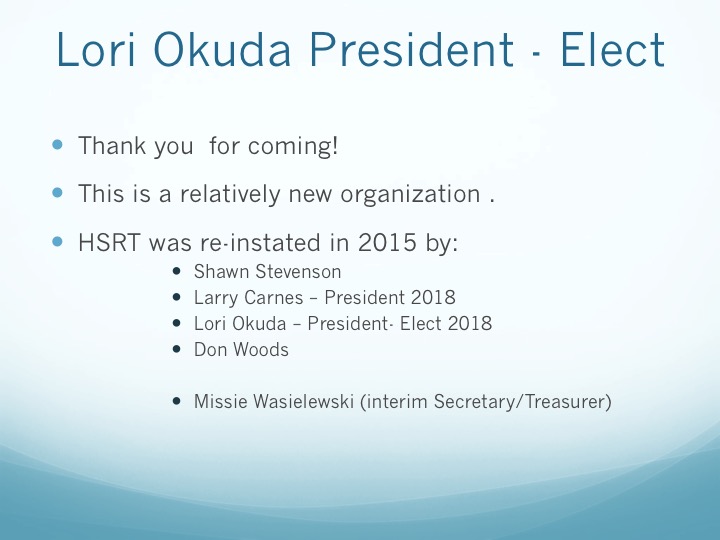 Lori Okuda President - Elect

- Thank you  for coming!
- This is a relatively new organization .
- HSRT was re-instated in 2015 by:
  - Shawn Stevenson
  - Larry Carnes – President 2018
  - Lori Okuda – President- Elect 2018
  - Don Woods

  - Missie Wasielewski (interim Secretary/Treasurer)